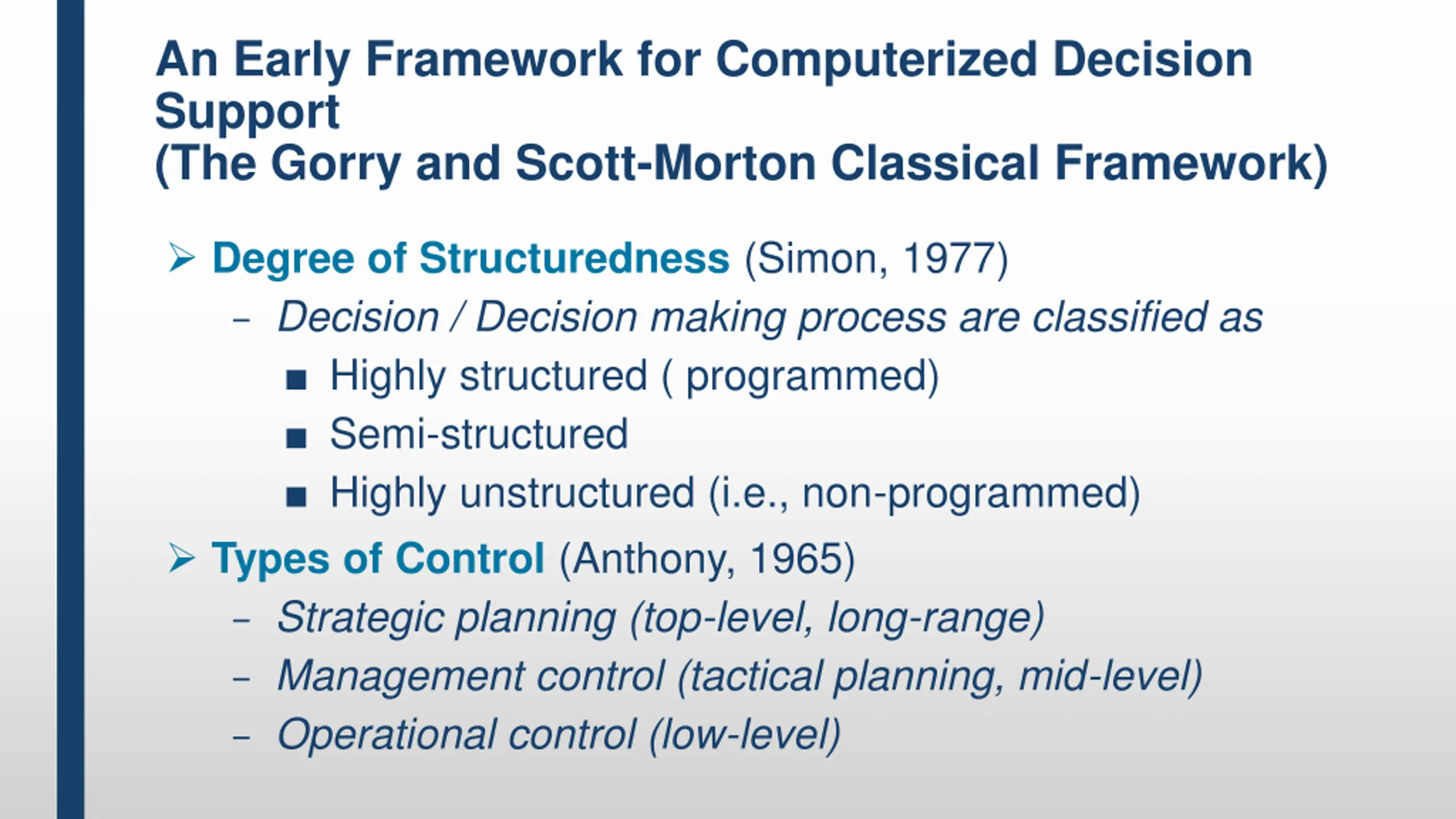 An Early Framework for Computerized Decision Support
(The Gorry and Scott-Morton Classical Framework)

➢ Degree of Structuredness (Simon, 1977)
– Decision / Decision making process are classified as
■ Highly structured ( programmed)
■ Semi-structured
■ Highly unstructured (i.e., non-programmed)

➢ Types of Control (Anthony, 1965)
– Strategic planning (top-level, long-range)
– Management control (tactical planning, mid-level)
– Operational control (low-level)